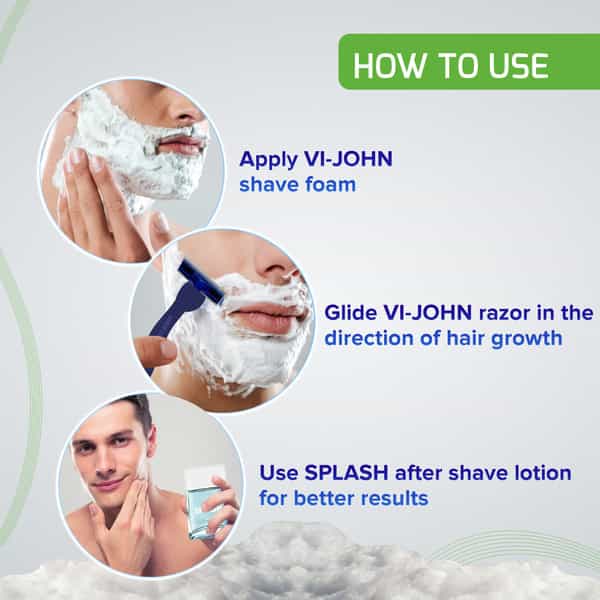 HOW TO USE

Apply VI-JOHN shave foam

Glide VI-JOHN razor in the direction of hair growth

Use SPLASH after shave lotion for better results